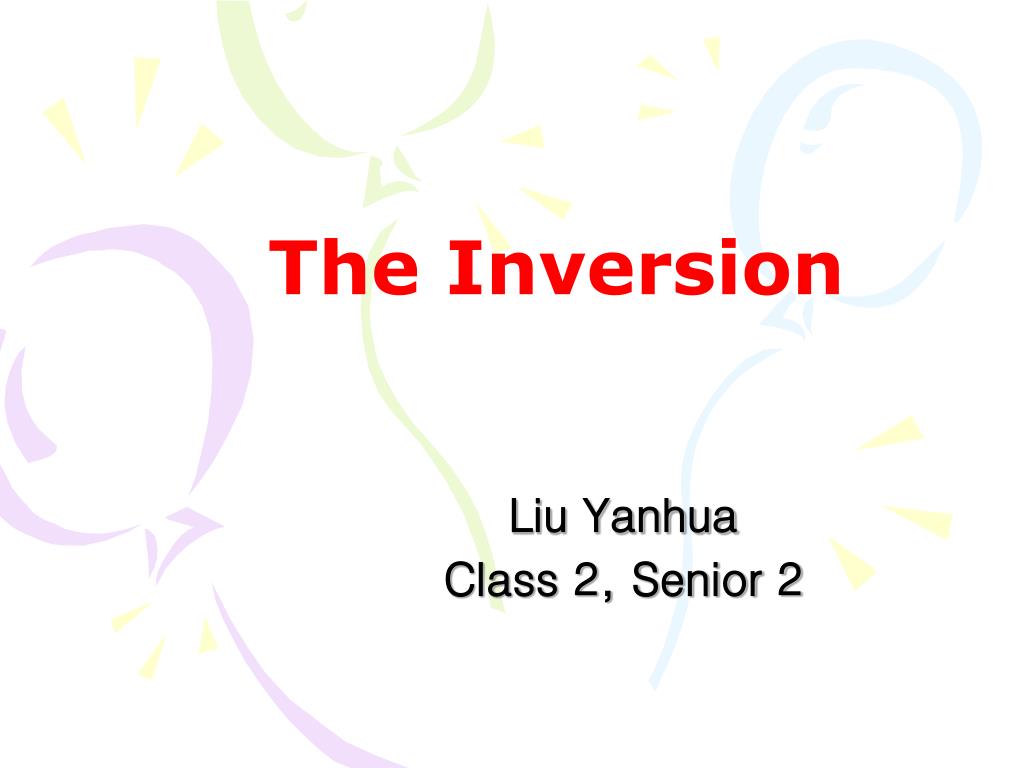 The Inversion

Liu Yanhua
Class 2, Senior 2